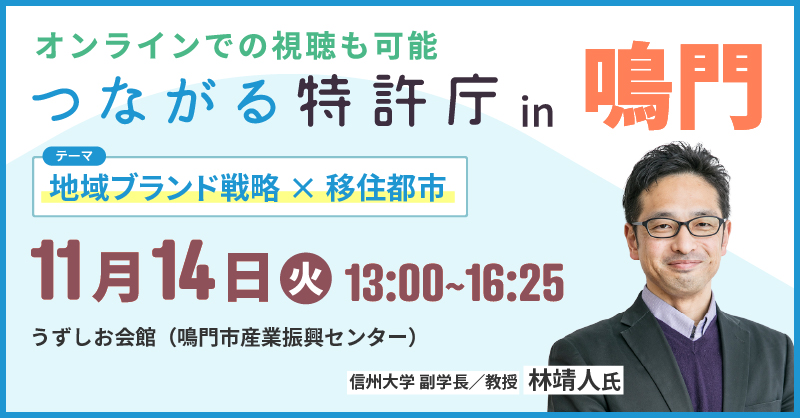 オンラインでの視聴も可能
つながる特許庁 in 鳴門

テーマ
地域ブランド戦略 × 移住都市

11月14日 火 13:00~16:25

うずしお会館（鳴門市産業振興センター）

信州大学 副学長／教授 林靖人氏